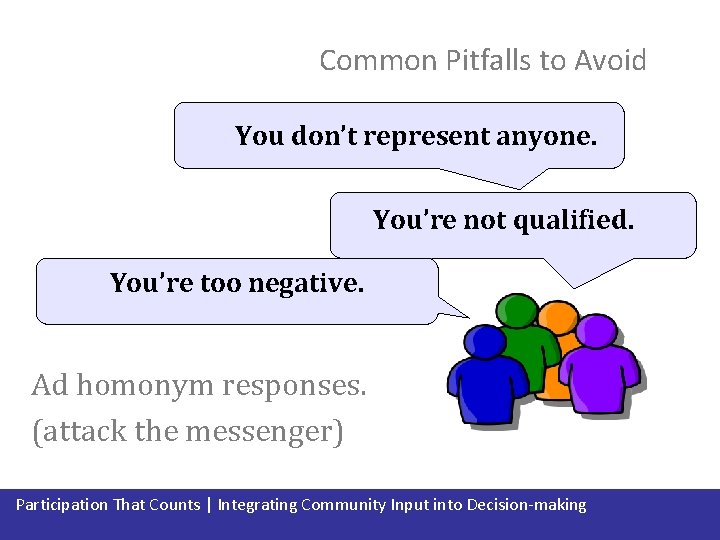 Common Pitfalls to Avoid

You don't represent anyone.

You're not qualified.

You're too negative.

Ad homonym responses.
(attack the messenger)

Participation That Counts | Integrating Community Input into Decision-making